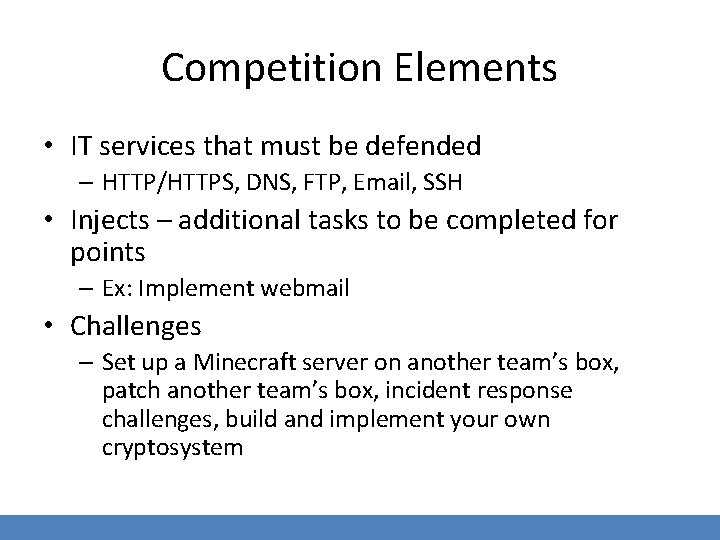 Competition Elements

• IT services that must be defended
– HTTP/HTTPS, DNS, FTP, Email, SSH

• Injects – additional tasks to be completed for points
– Ex: Implement webmail

• Challenges
– Set up a Minecraft server on another team’s box, patch another team’s box, incident response challenges, build and implement your own cryptosystem